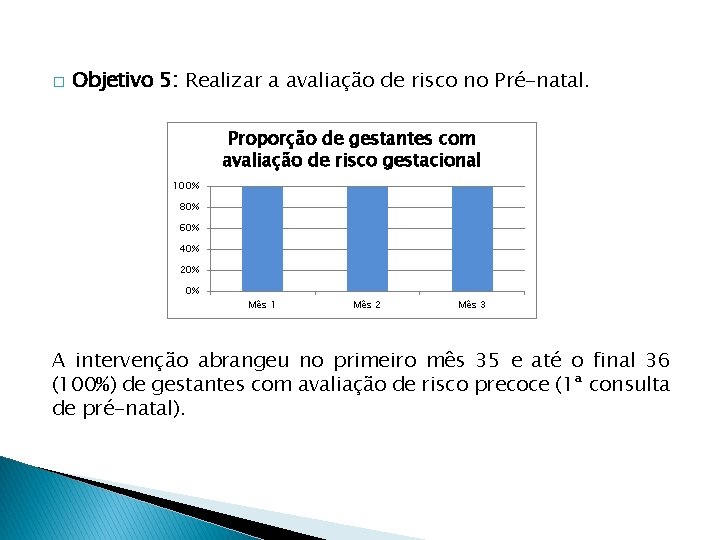 □ Objetivo 5: Realizar a avaliação de risco no Pré-natal.

Proporção de gestantes com avaliação de risco gestacional

100%
80%
60%
40%
20%
0%

Mês 1
Mês 2
Mês 3

A intervenção abrangeu no primeiro mês 35 e até o final 36 (100%) de gestantes com avaliação de risco precoce (1ª consulta de pré-natal).